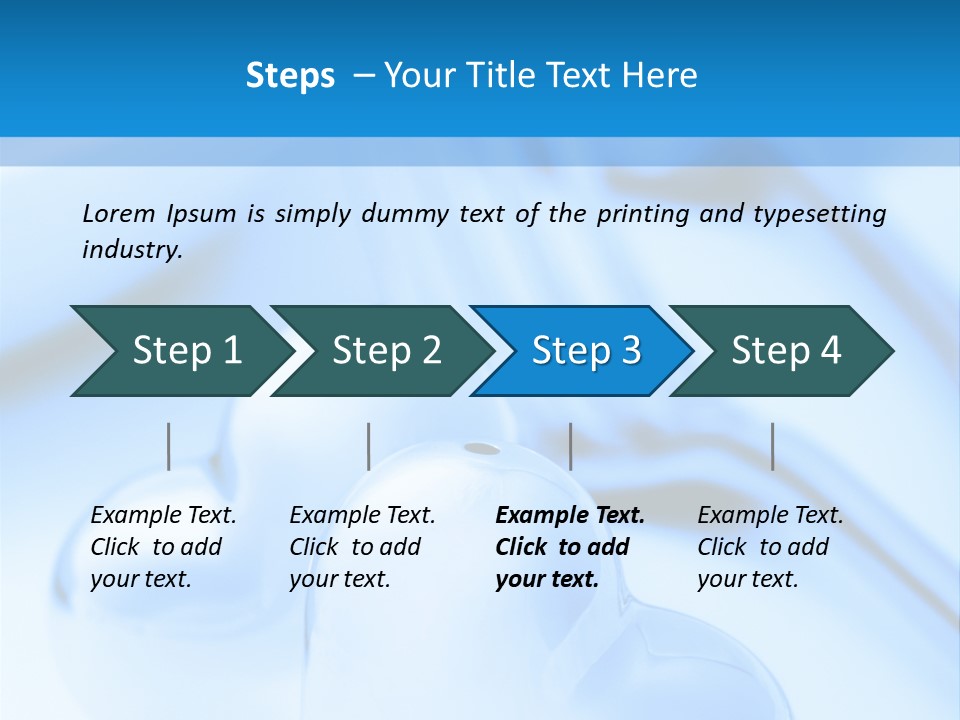 Steps – Your Title Text Here

Lorem Ipsum is simply dummy text of the printing and typesetting industry.

Step 1

Step 2

Step 3

Step 4

Example Text. Click to add your text.

Example Text. Click to add your text.

Example Text. Click to add your text.

Example Text. Click to add your text.